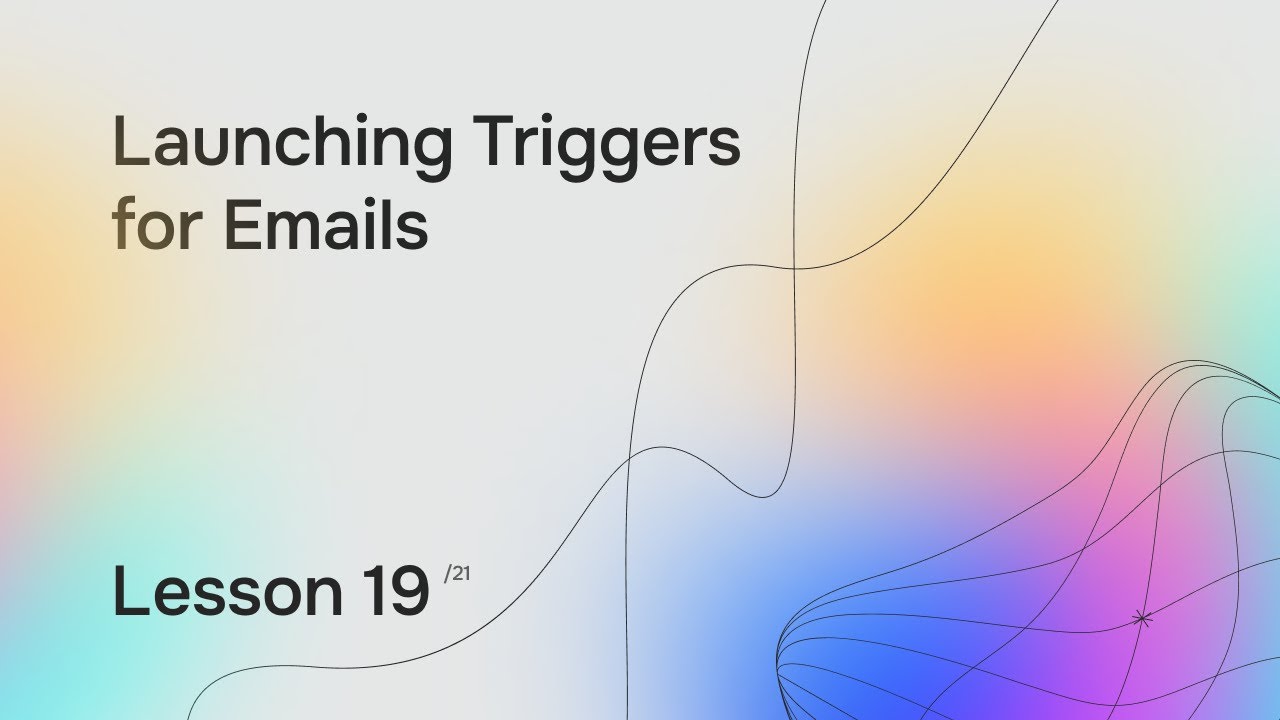 Launching Triggers for Emails

Lesson 19 /21